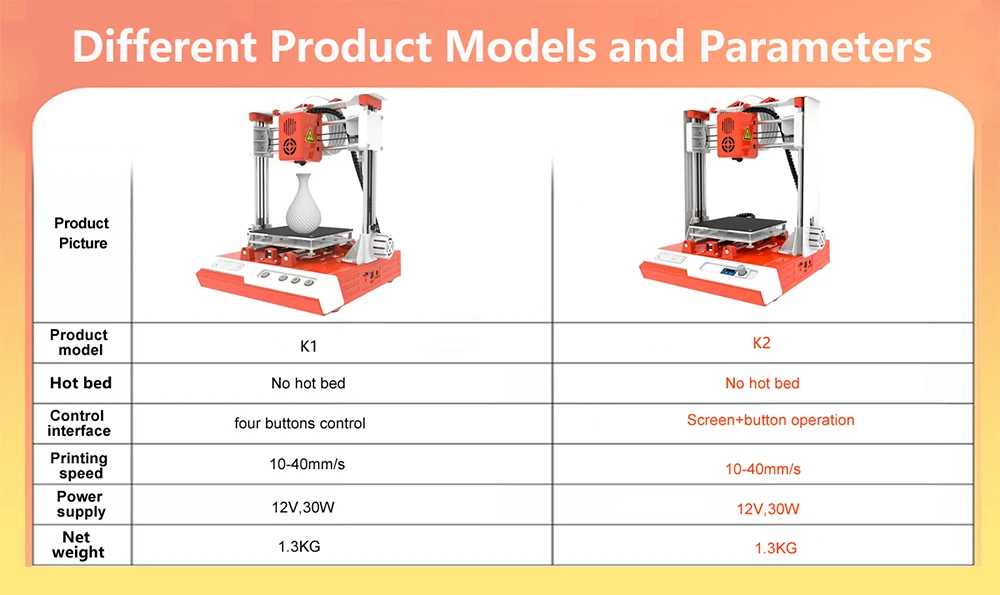 Different Product Models and Parameters

| Product Picture | | |
|---|---|---|
| Product model | K1 | K2 |
| Hot bed | No hot bed | No hot bed |
| Control interface | four buttons control | Screen+button operation |
| Printing speed | 10-40mm/s | 10-40mm/s |
| Power supply | 12V,30W | 12V,30W |
| Net weight | 1.3KG | 1.3KG |